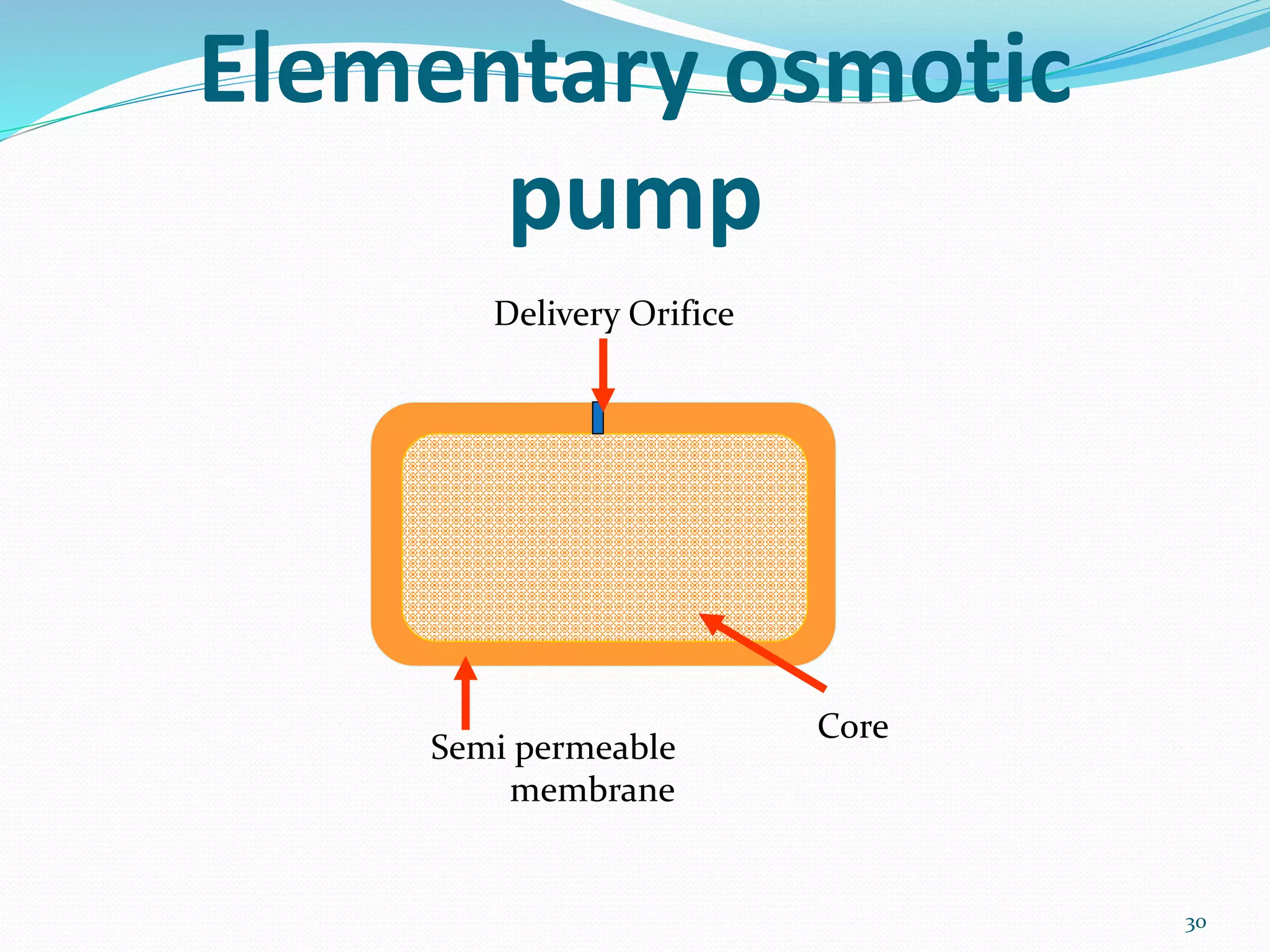 Elementary osmotic pump

Delivery Orifice

Core

Semi permeable membrane

30